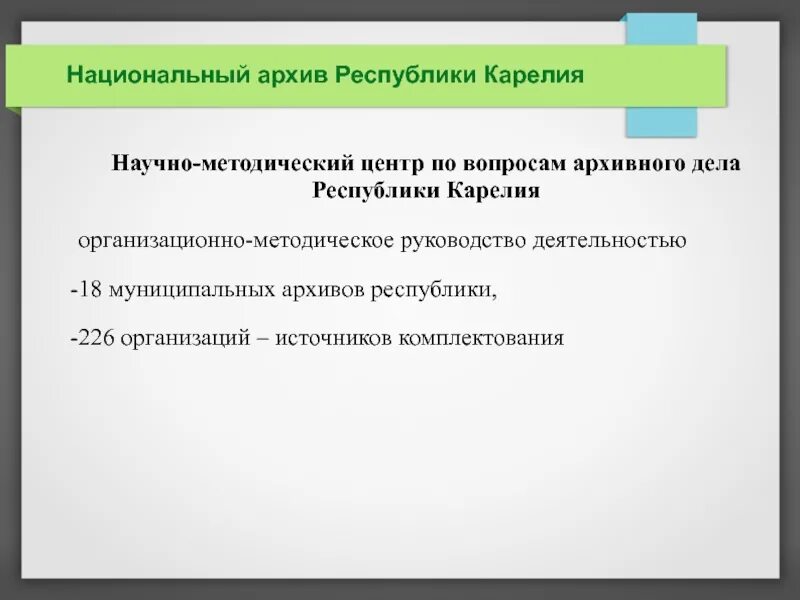 Национальный архив Республики Карелия

Научно-методический центр по вопросам архивного дела Республики Карелия

организационно-методическое руководство деятельностью

-18 муниципальных архивов республики,

-226 организаций – источников комплектования